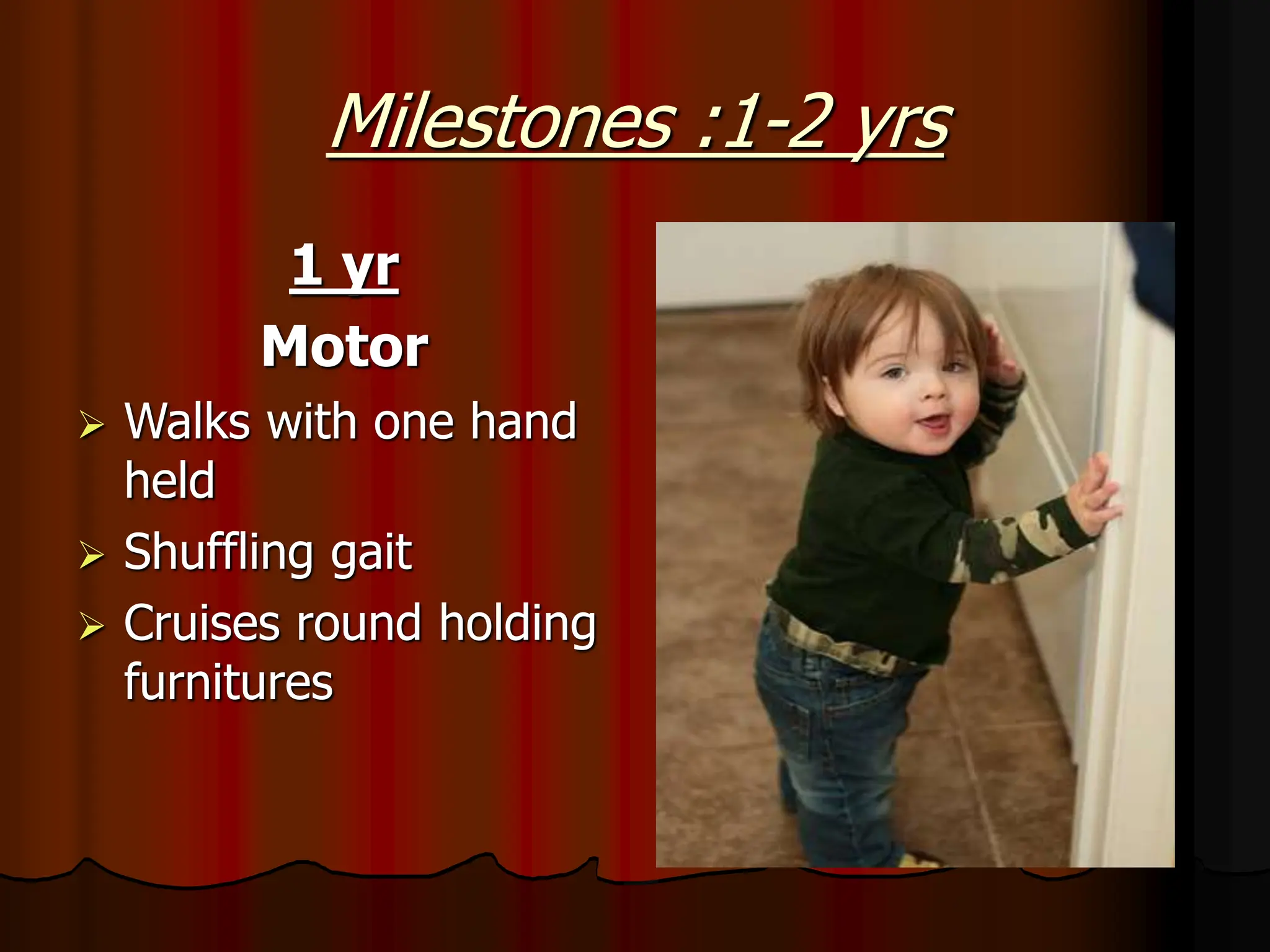 Milestones :1-2 yrs

1 yr

Motor

➢ Walks with one hand held
➢ Shuffling gait
➢ Cruises round holding furnitures